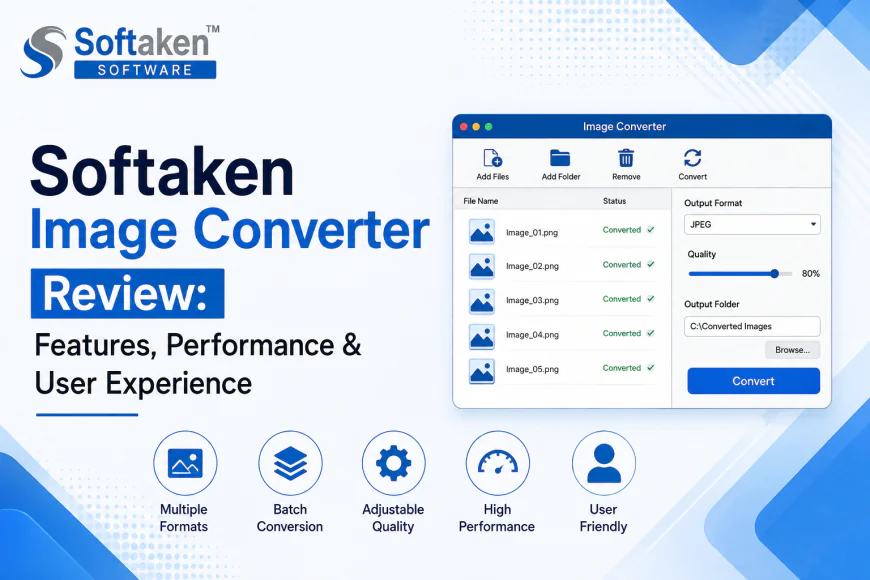 Softaken™
SOFTWARE

Softaken
Image Converter
Review:
Features, Performance & User Experience

Image Converter

Add Files
Add Folder
Remove
Convert

| File Name | Status |
|---|---|
| Image_01.png | Converted ✓ |
| Image_02.png | Converted ✓ |
| Image_03.png | Converted ✓ |
| Image_04.png | Converted ✓ |
| Image_05.png | Converted ✓ |

Output Format
JPEG
Quality
80%
Output Folder
C:\Converted Images
Browse...
Convert

Multiple Formats
Batch Conversion
Adjustable Quality
High Performance
User Friendly